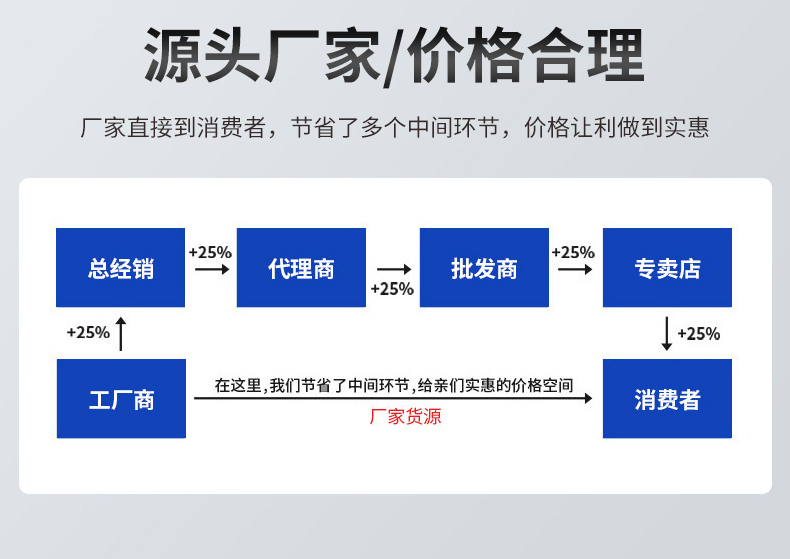 源头厂家/价格合理

厂家直接到消费者，节省了多个中间环节，价格让利做到实惠

总经销

+25%

代理商

+25%

批发商

+25%

专卖店

+25%

+25%

工厂商

在这里，我们节省了中间环节，给亲们实惠的价格空间

厂家货源

消费者